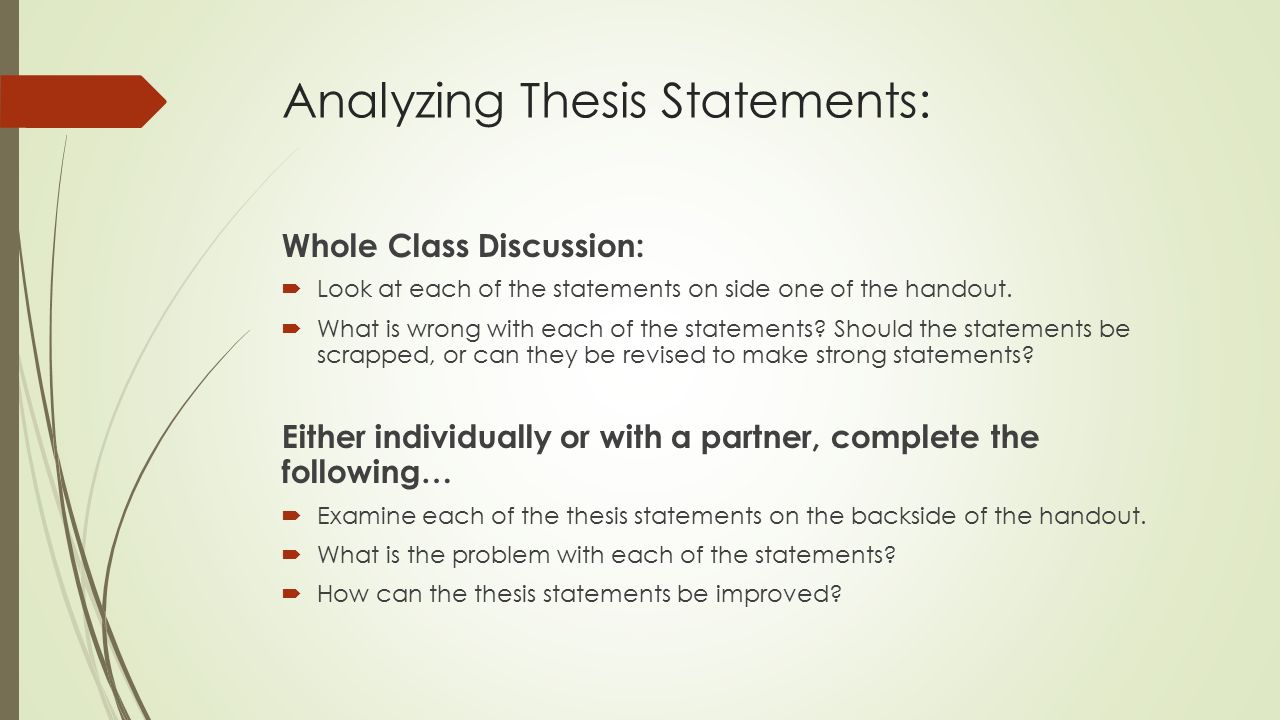 Analyzing Thesis Statements:

Whole Class Discussion:

- Look at each of the statements on side one of the handout.
- What is wrong with each of the statements? Should the statements be scrapped, or can they be revised to make strong statements?

Either individually or with a partner, complete the following…

- Examine each of the thesis statements on the backside of the handout.
- What is the problem with each of the statements?
- How can the thesis statements be improved?